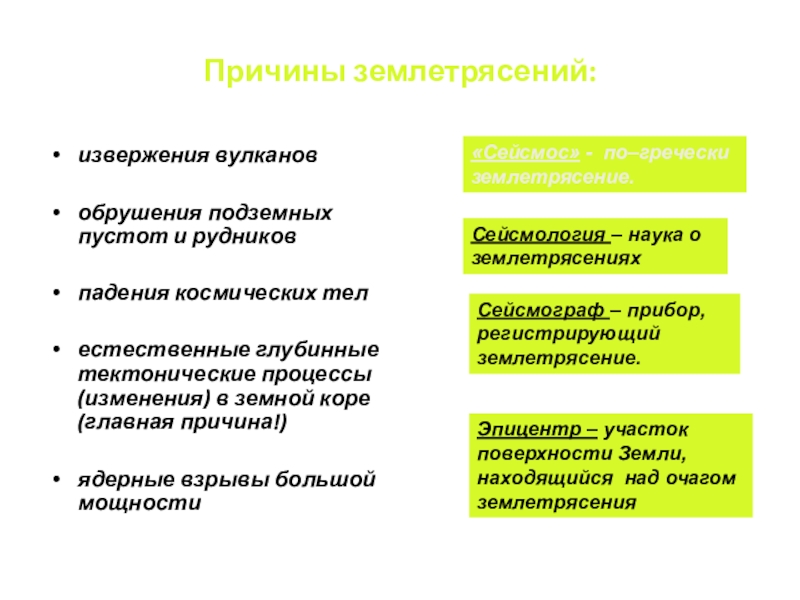 Причины землетрясений:

• извержения вулканов

• обрушения подземных пустот и рудников

• падения космических тел

• естественные глубинные тектонические процессы (изменения) в земной коре (главная причина!)

• ядерные взрывы большой мощности

«Сейсмос» - по–гречески землетрясение.

Сейсмология – наука о землетрясениях

Сейсмограф – прибор, регистрирующий землетрясение.

Эпицентр – участок поверхности Земли, находящийся над очагом землетрясения